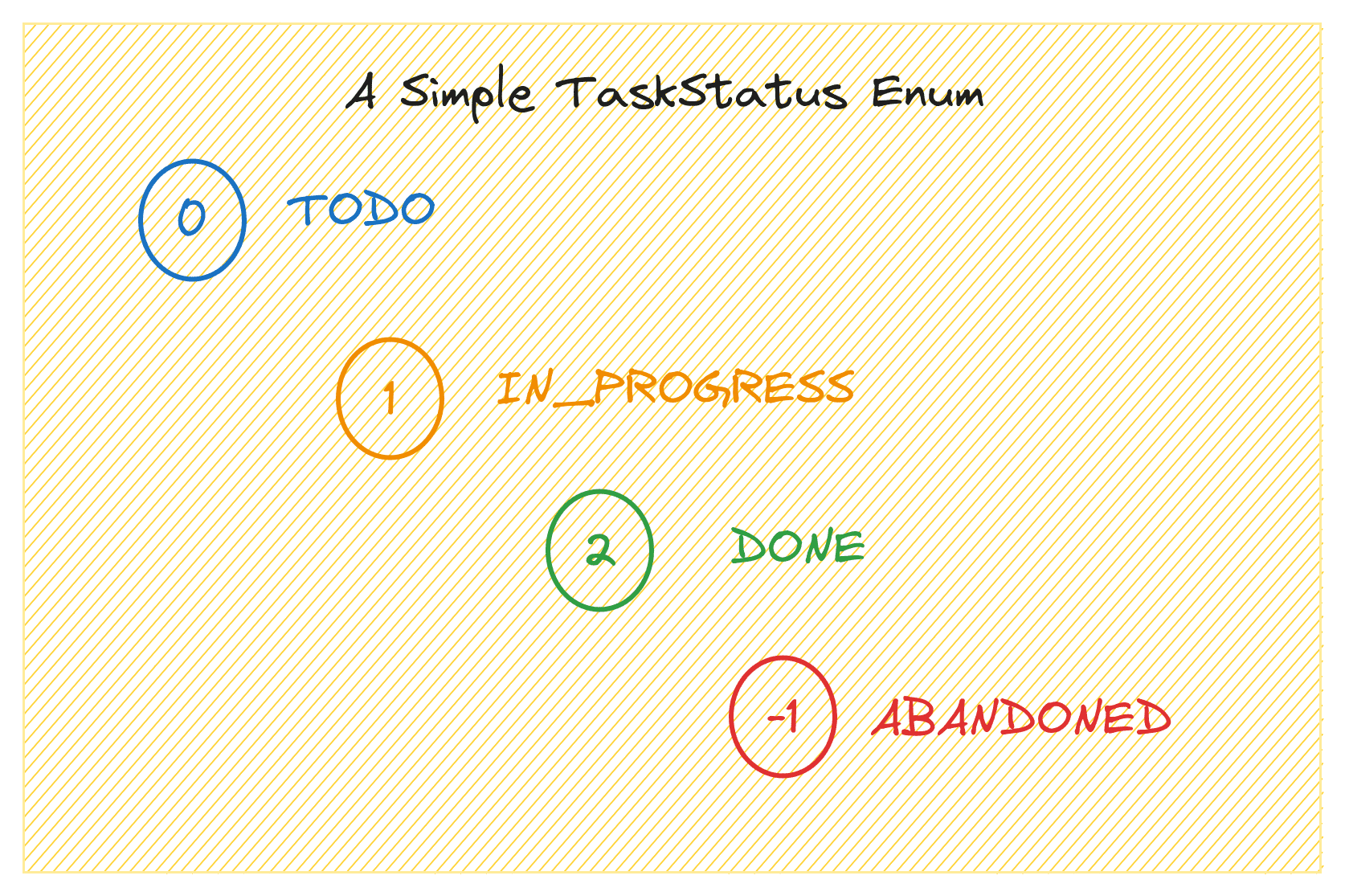 A Simple TaskStatus Enum

0 TODO

1 IN_PROGRESS

2 DONE

-1 ABANDONED